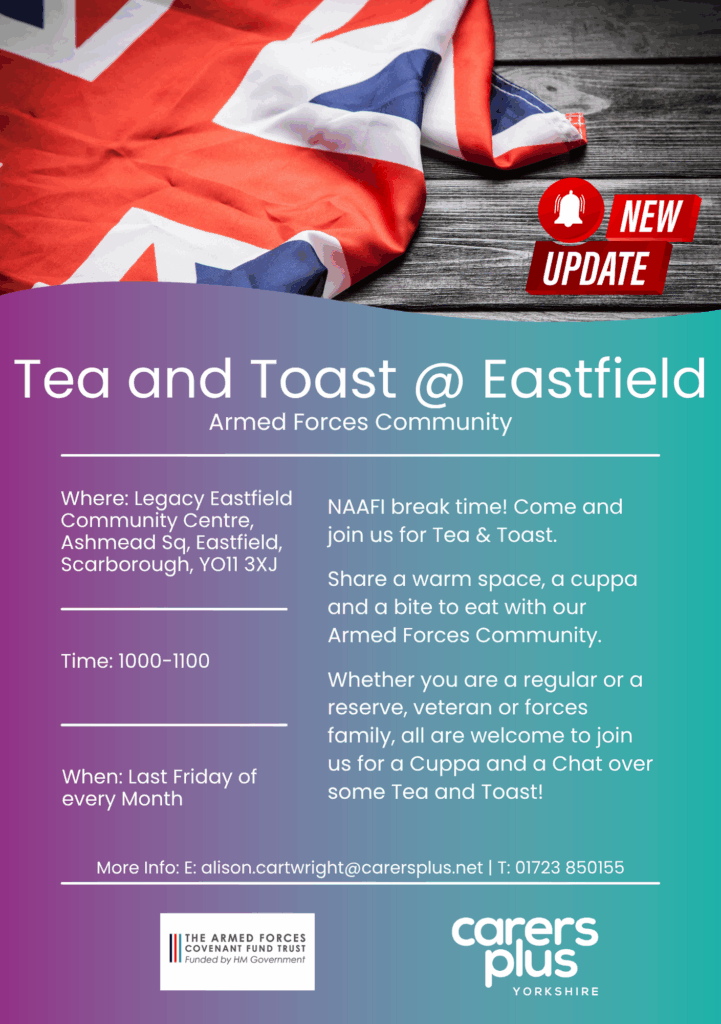 NEW UPDATE

Tea and Toast @ Eastfield

Armed Forces Community

Where: Legacy Eastfield Community Centre, Ashmead Sq, Eastfield, Scarborough, YO11 3XJ

Time: 1000-1100

When: Last Friday of every Month

NAAFI break time! Come and join us for Tea & Toast.

Share a warm space, a cuppa and a bite to eat with our Armed Forces Community.

Whether you are a regular or a reserve, veteran or forces family, all are welcome to join us for a Cuppa and a Chat over some Tea and Toast!

More Info: E: alison.cartwright@carersplus.net | T: 01723 850155

THE ARMED FORCES COVENANT FUND TRUST
Funded by HM Government

carers plus
YORKSHIRE